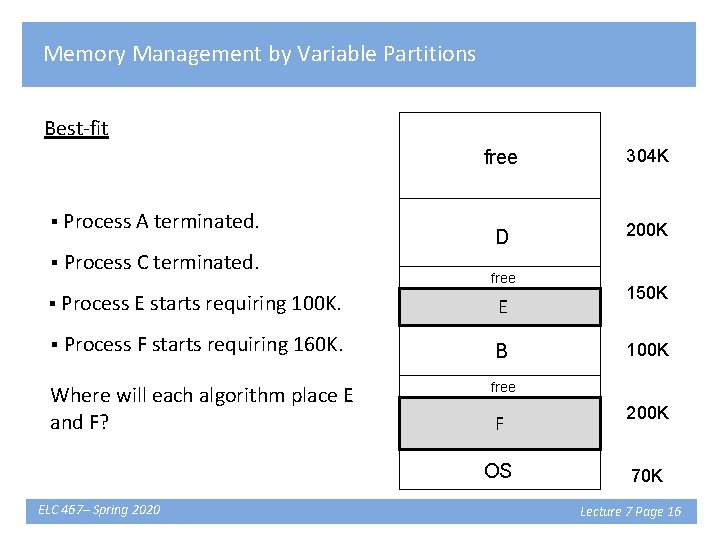 Memory Management by Variable Partitions

Best-fit

▪ Process A terminated.

▪ Process C terminated.

▪ Process E starts requiring 100K.

▪ Process F starts requiring 160K.

Where will each algorithm place E and F?

free
D
free
E
B
free
F
OS

304K
200K
150K
100K
200K
70K

ELC 467– Spring 2020

Lecture 7 Page 16